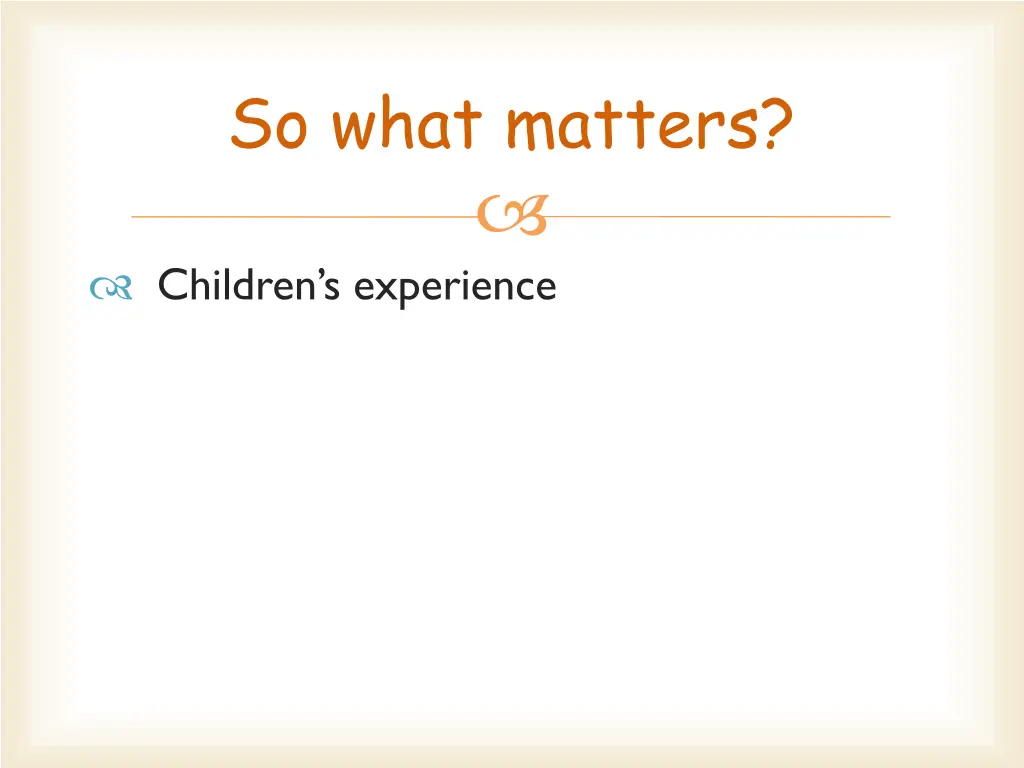 So what matters?

Children’s experience